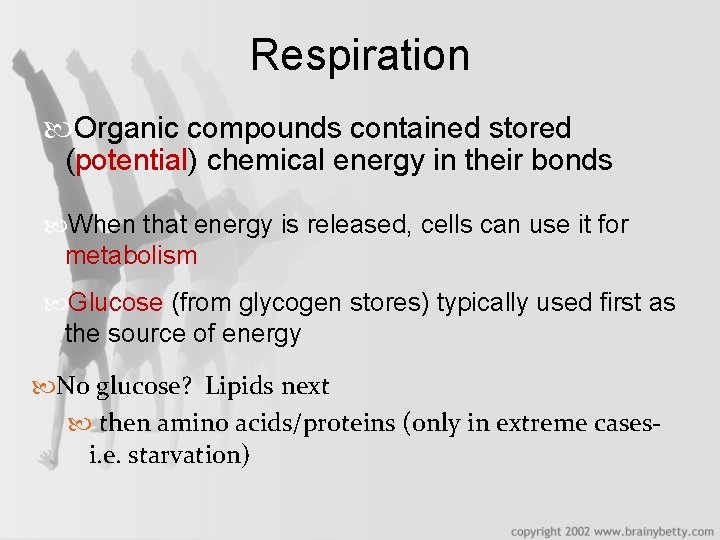 Respiration

Organic compounds contained stored (potential) chemical energy in their bonds

When that energy is released, cells can use it for metabolism

Glucose (from glycogen stores) typically used first as the source of energy

No glucose? Lipids next

then amino acids/proteins (only in extreme cases- i.e. starvation)

copyright 2002 www.brainybetty.com